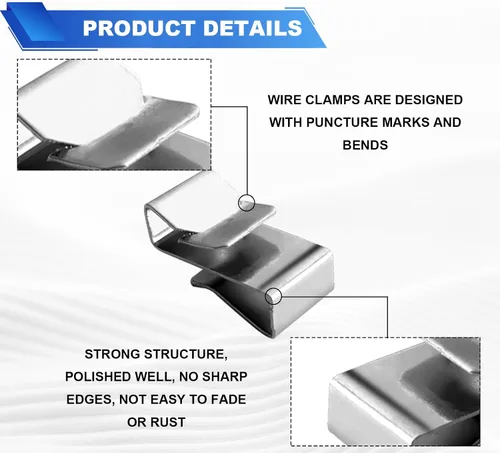 PRODUCT DETAILS

WIRE CLAMPS ARE DESIGNED WITH PUNCTURE MARKS AND BENDS

STRONG STRUCTURE, POLISHED WELL, NO SHARP EDGES, NOT EASY TO FADE OR RUST